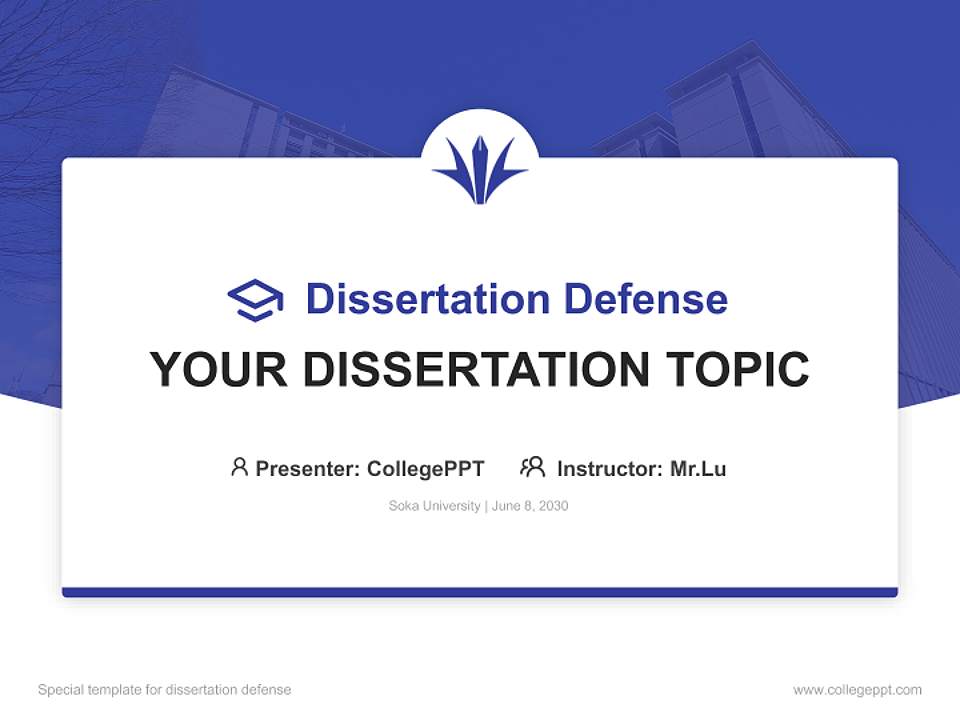 Dissertation Defense

YOUR DISSERTATION TOPIC

Presenter: CollegePPT Instructor: Mr.Lu

Soka University | June 8, 2030

Special template for dissertation defense

www.collegeppt.com